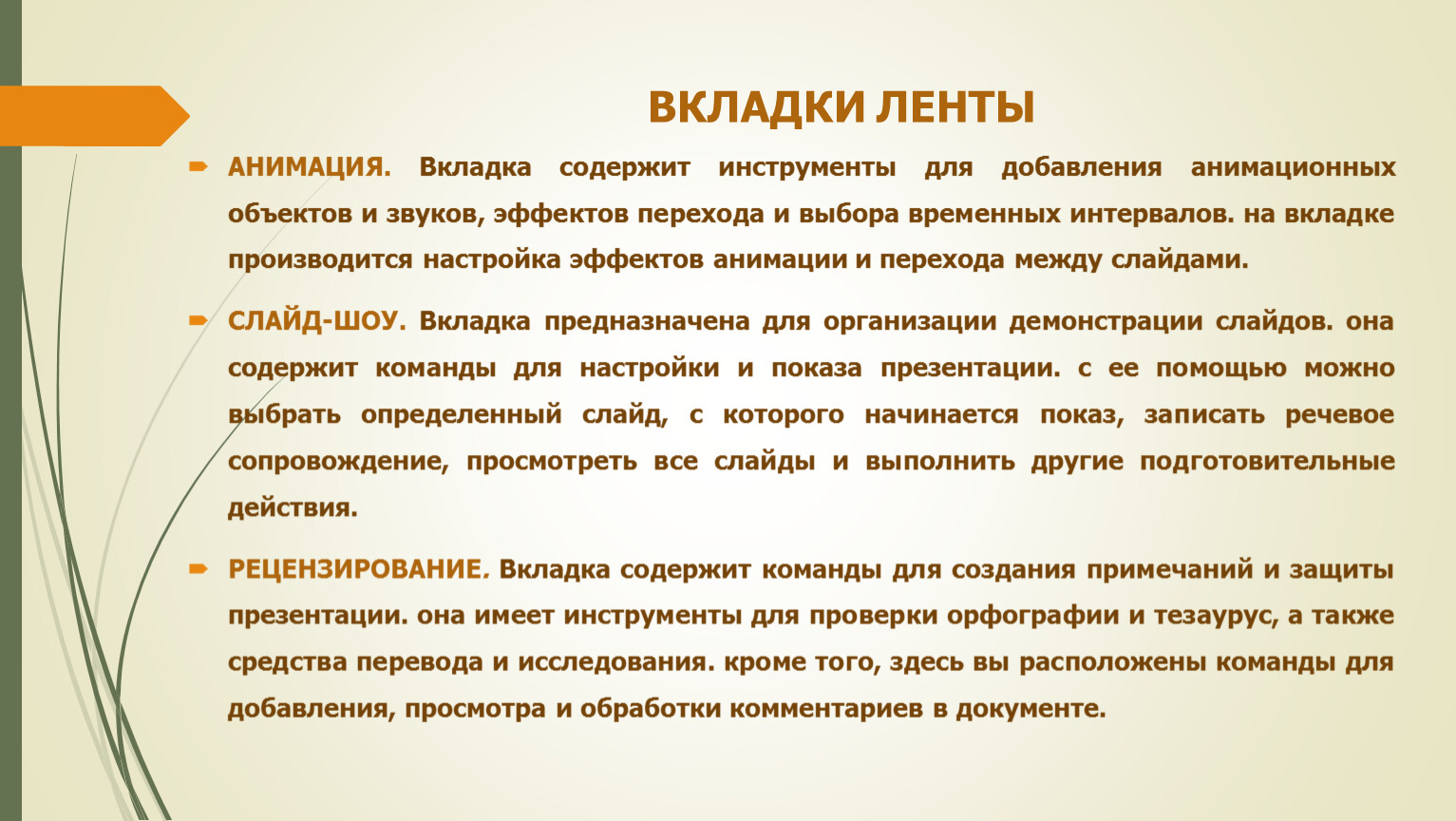 ВКЛАДКИ ЛЕНТЫ

АНИМАЦИЯ. Вкладка содержит инструменты для добавления анимационных объектов и звуков, эффектов перехода и выбора временных интервалов. на вкладке производится настройка эффектов анимации и перехода между слайдами.

СЛАЙД-ШОУ. Вкладка предназначена для организации демонстрации слайдов. она содержит команды для настройки и показа презентации. с ее помощью можно выбрать определенный слайд, с которого начинается показ, записать речевое сопровождение, просмотреть все слайды и выполнить другие подготовительные действия.

РЕЦЕНЗИРОВАНИЕ. Вкладка содержит команды для создания примечаний и защиты презентации. она имеет инструменты для проверки орфографии и тезаурус, а также средства перевода и исследования. кроме того, здесь вы расположены команды для добавления, просмотра и обработки комментариев в документе.